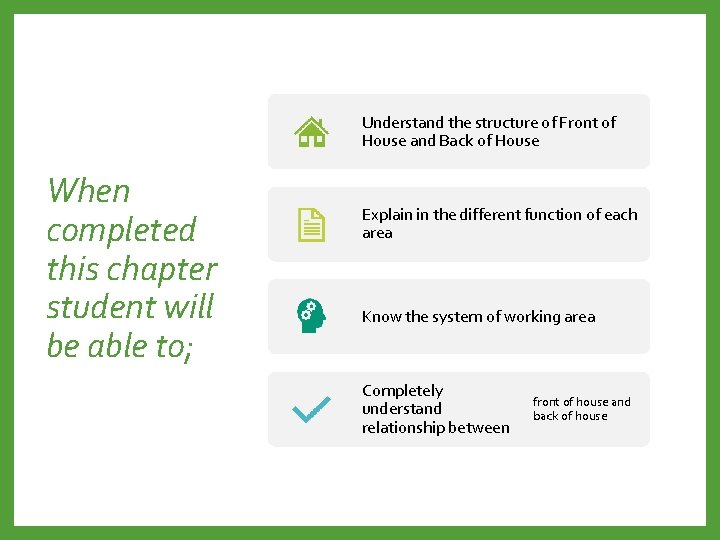 When completed this chapter student will be able to;

Understand the structure of Front of House and Back of House

Explain in the different function of each area

Know the system of working area

Completely understand relationship between

front of house and back of house